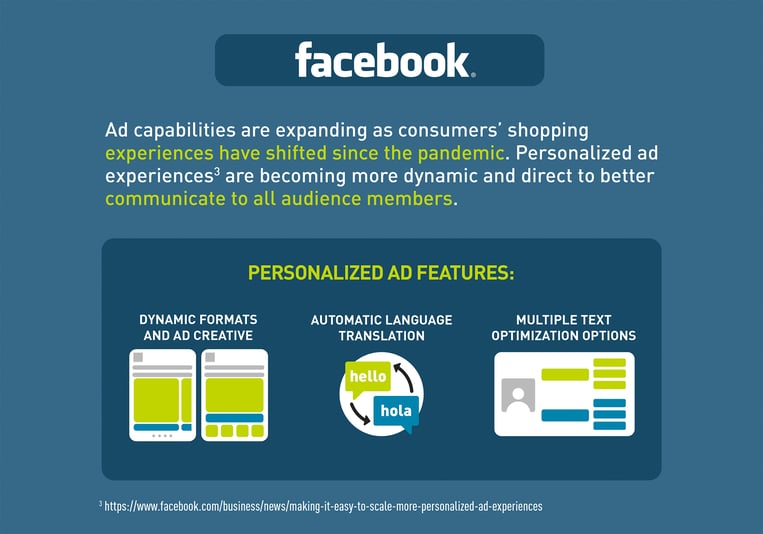 facebook.

Ad capabilities are expanding as consumers' shopping experiences have shifted since the pandemic. Personalized ad experiences$^3$ are becoming more dynamic and direct to better communicate to all audience members.

PERSONALIZED AD FEATURES:

DYNAMIC FORMATS AND AD CREATIVE

AUTOMATIC LANGUAGE TRANSLATION

hello

hola

MULTIPLE TEXT OPTIMIZATION OPTIONS

$^3$ https://www.facebook.com/business/news/making-it-easy-to-scale-more-personalized-ad-experiences